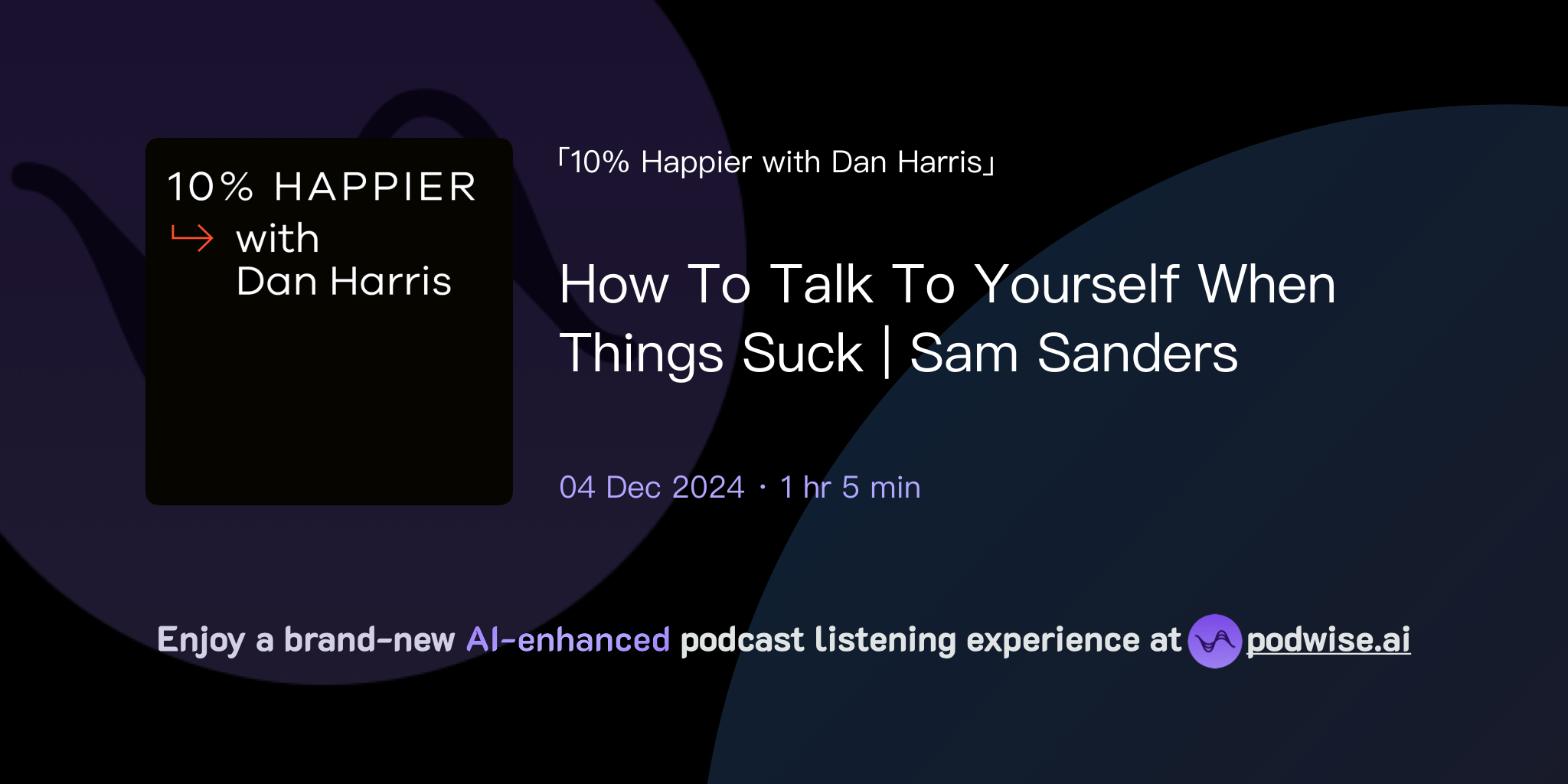 10% HAPPIER
with
Dan Harris

「10% Happier with Dan Harris」

How To Talk To Yourself When Things Suck | Sam Sanders

04 Dec 2024 · 1 hr 5 min

Enjoy a brand-new AI-enhanced podcast listening experience at podwise.ai